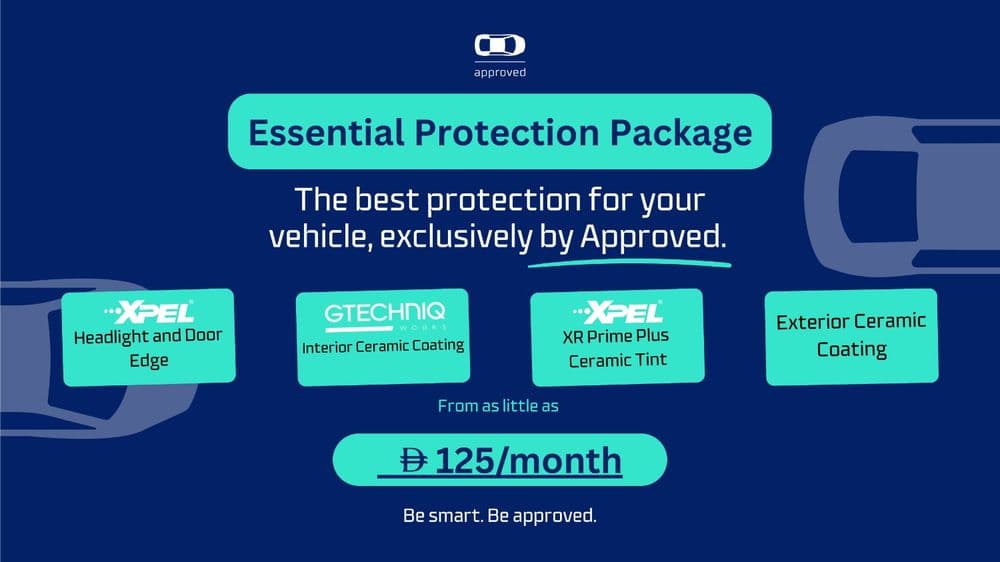 approved

Essential Protection Package

The best protection for your vehicle, exclusively by Approved.

XPEL
Headlight and Door Edge

GTECHNIQ
WORKS
Interior Ceramic Coating

XPEL
XR Prime Plus Ceramic Tint

Exterior Ceramic Coating

From as little as

Đ 125/month

Be smart. Be approved.